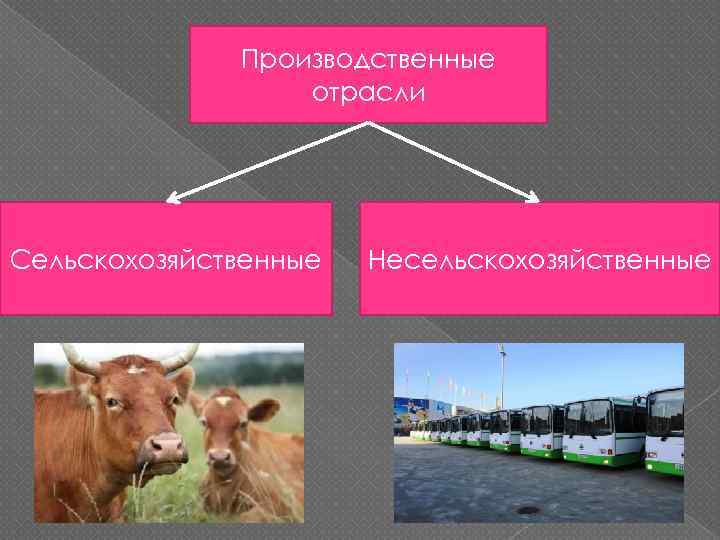 Производственные отрасли

Сельскохозяйственные

Несельскохозяйственные